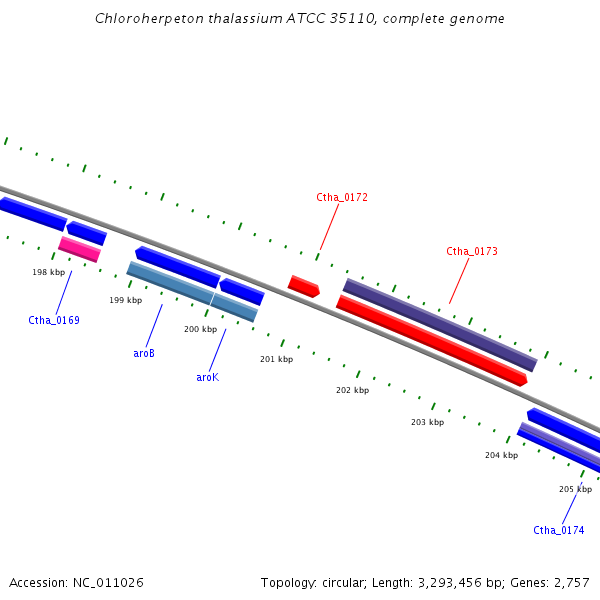 Chloroherpeton thalassium ATCC 35110, complete genome

Ctha_0172

Ctha_0173

198 kbp

Ctha_0169

199 kbp

aroB

200 kbp

aroK

201 kbp

202 kbp

203 kbp

204 kbp

205 kbp

Ctha_0174

Accession: NC_011026

Topology: circular; Length: 3,293,456 bp; Genes: 2,757